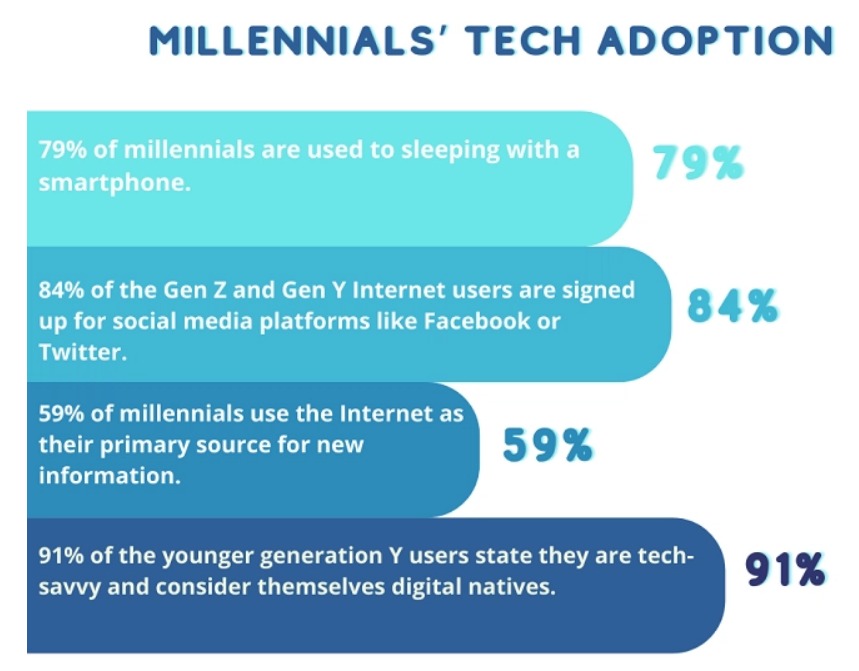 MILLENNIALS' TECH ADOPTION

79% of millennials are used to sleeping with a smartphone.

79%

84% of the Gen Z and Gen Y Internet users are signed up for social media platforms like Facebook or Twitter.

84%

59% of millennials use the Internet as their primary source for new information.

59%

91% of the younger generation Y users state they are tech-savvy and consider themselves digital natives.

91%